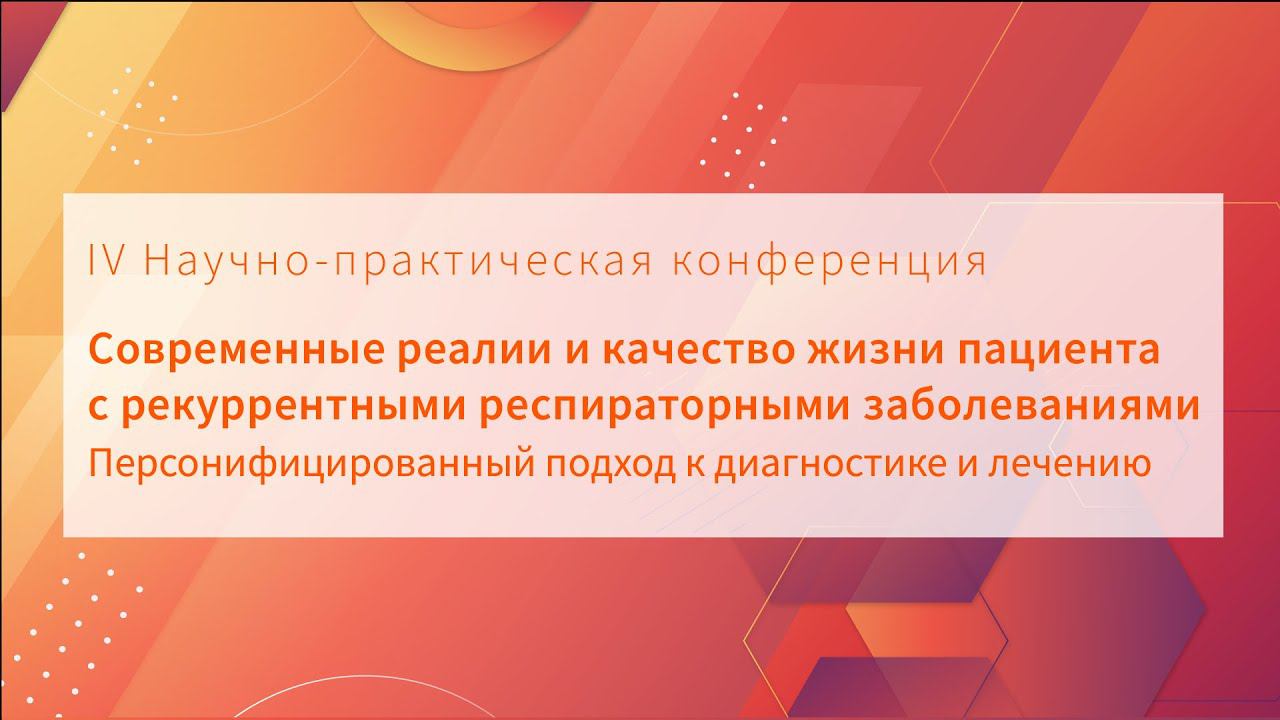 IV Научно-практическая конференция

Современные реалии и качество жизни пациента с рекуррентными респираторными заболеваниями
Персонифицированный подход к диагностике и лечению